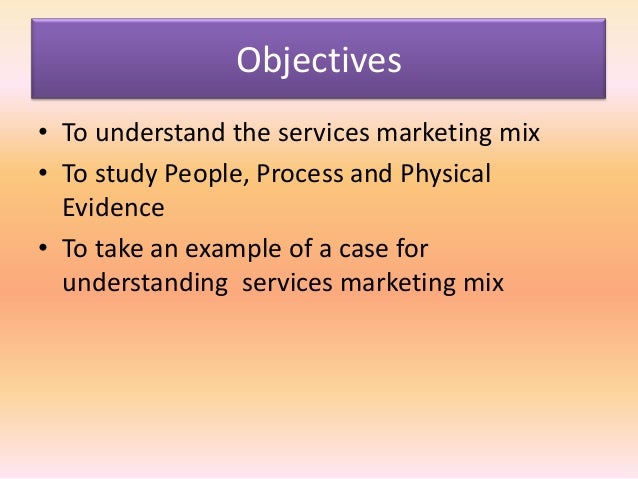 Objectives

• To understand the services marketing mix
• To study People, Process and Physical Evidence
• To take an example of a case for understanding services marketing mix